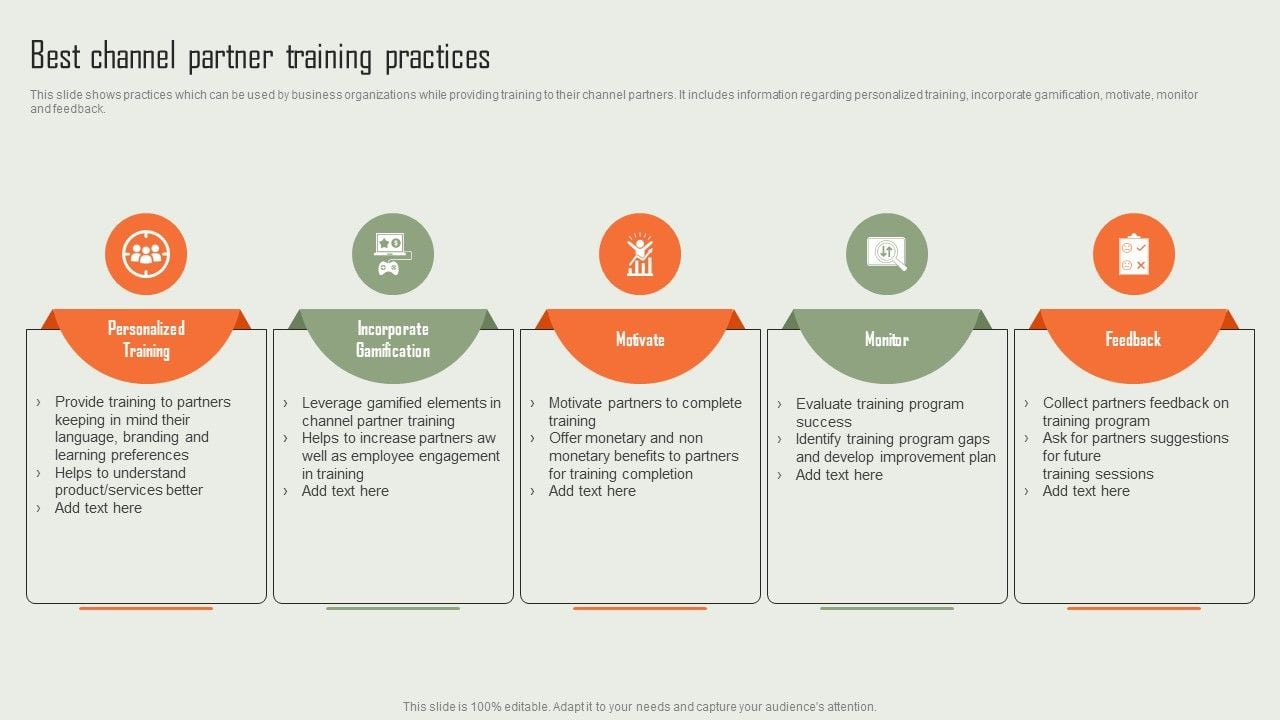 Best channel partner training practices

This slide shows practices which can be used by business organizations while providing training to their channel partners. It includes information regarding personalized training, incorporate gamification, motivate, monitor and feedback.

Personalized Training

› Provide training to partners keeping in mind their language, branding and learning preferences
› Helps to understand product/services better
› Add text here

Incorporate Gamification

› Leverage gamified elements in channel partner training
› Helps to increase partners aw well as employee engagement in training
› Add text here

Motivate

› Motivate partners to complete training
› Offer monetary and non monetary benefits to partners for training completion
› Add text here

Monitor

› Evaluate training program success
› Identify training program gaps and develop improvement plan
› Add text here

Feedback

› Collect partners feedback on training program
› Ask for partners suggestions for future training sessions
› Add text here

This slide is 100% editable. Adapt it to your needs and capture your audience's attention.